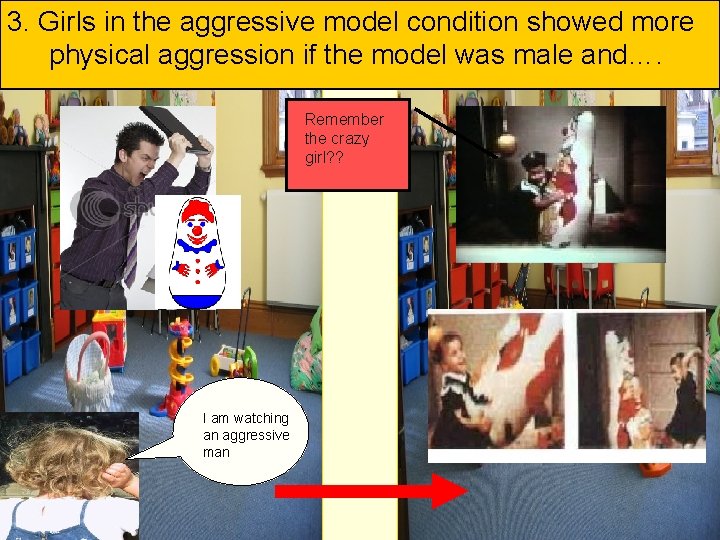 3. Girls in the aggressive model condition showed more physical aggression if the model was male and….

Remember the crazy girl??

I am watching an aggressive man